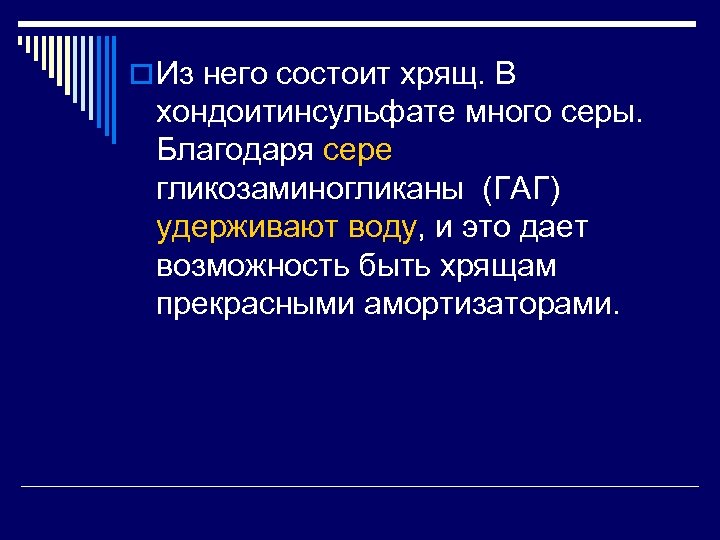 Из него состоит хрящ. В хондоитинсульфате много серы. Благодаря сере гликозаминогликаны (ГАГ) удерживают воду, и это дает возможность быть хрящам прекрасными амортизаторами.